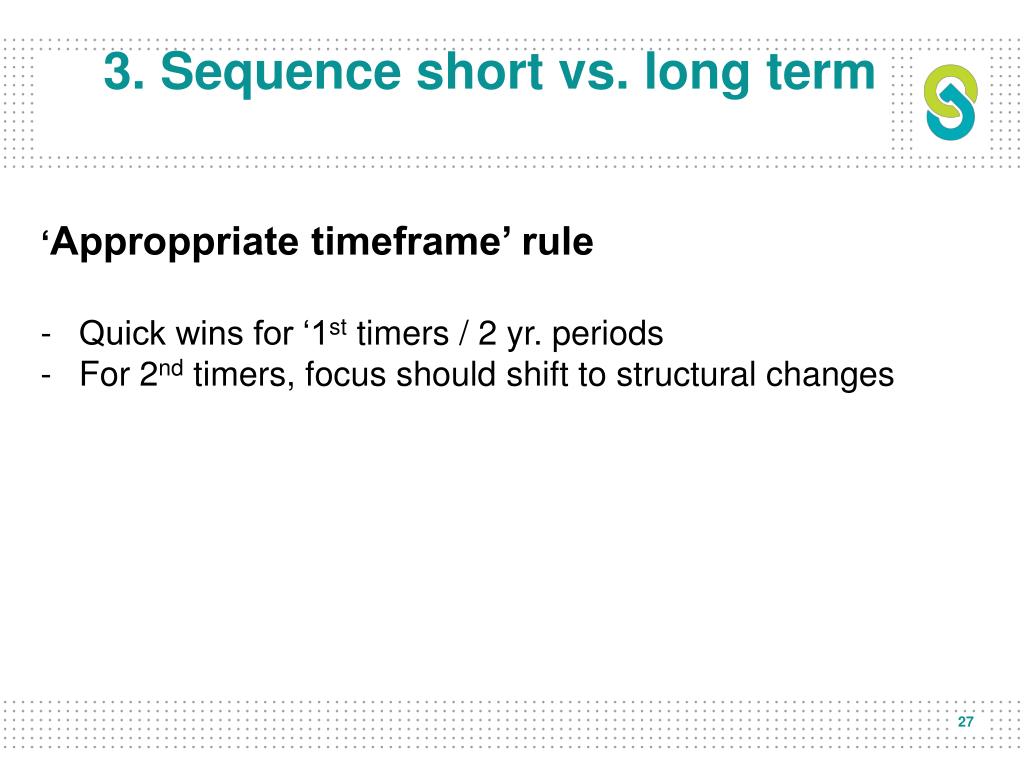 3. Sequence short vs. long term

‘Approppriate timeframe’ rule

- Quick wins for ‘1$^{st}$ timers / 2 yr. periods
- For 2$^{nd}$ timers, focus should shift to structural changes

27